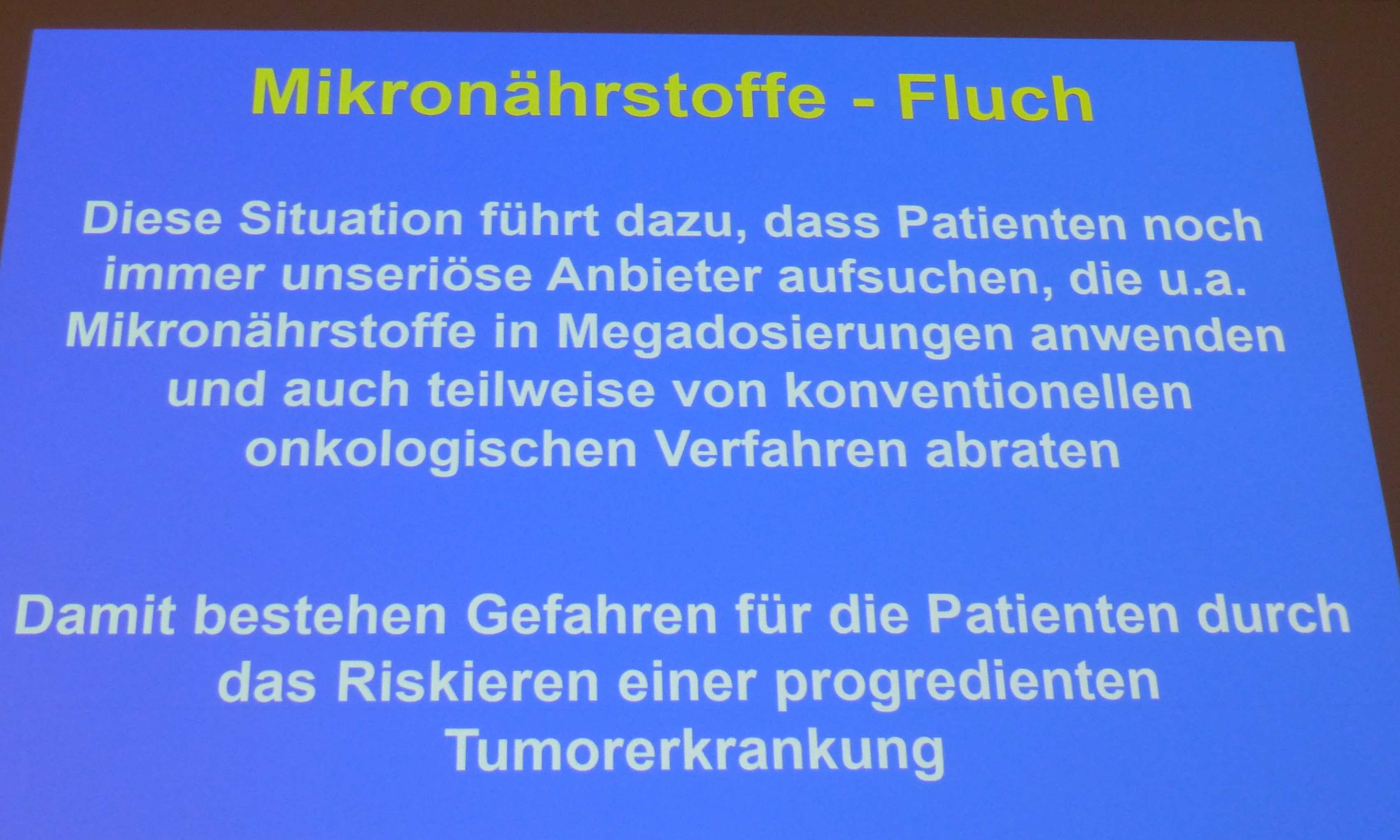 Mikronährstoffe - Fluch

Diese Situation führt dazu, dass Patienten noch immer unseriöse Anbieter aufsuchen, die u.a. Mikronährstoffe in Megadosierungen anwenden und auch teilweise von konventionellen onkologischen Verfahren abraten

Damit bestehen Gefahren für die Patienten durch das Riskieren einer progredienten Tumorerkrankung